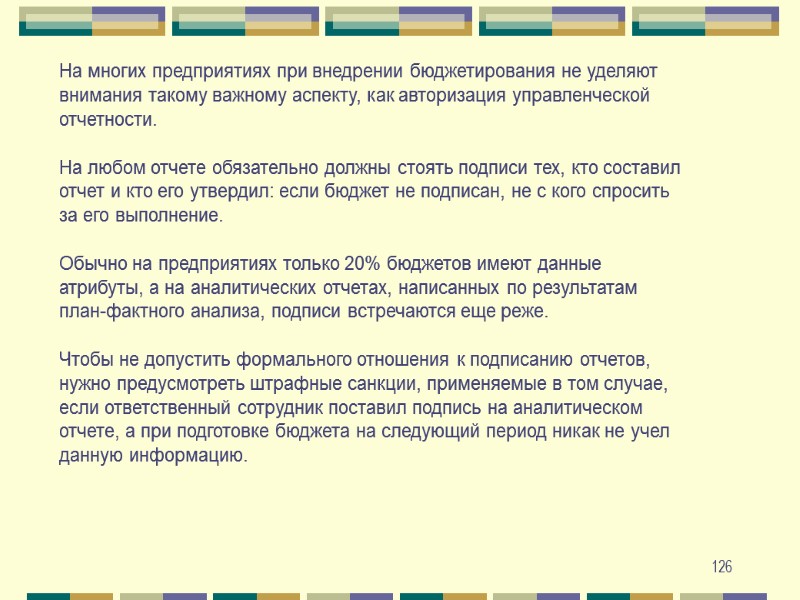 На многих предприятиях при внедрении бюджетирования не уделяют внимания такому важному аспекту, как авторизация управленческой отчетности.

На любом отчете обязательно должны стоять подписи тех, кто составил отчет и кто его утвердил: если бюджет не подписан, не с кого спросить за его выполнение.

Обычно на предприятиях только 20% бюджетов имеют данные атрибуты, а на аналитических отчетах, написанных по результатам план-фактного анализа, подписи встречаются еще реже.

Чтобы не допустить формального отношения к подписанию отчетов, нужно предусмотреть штрафные санкции, применяемые в том случае, если ответственный сотрудник поставил подпись на аналитическом отчете, а при подготовке бюджета на следующий период никак не учел данную информацию.

126